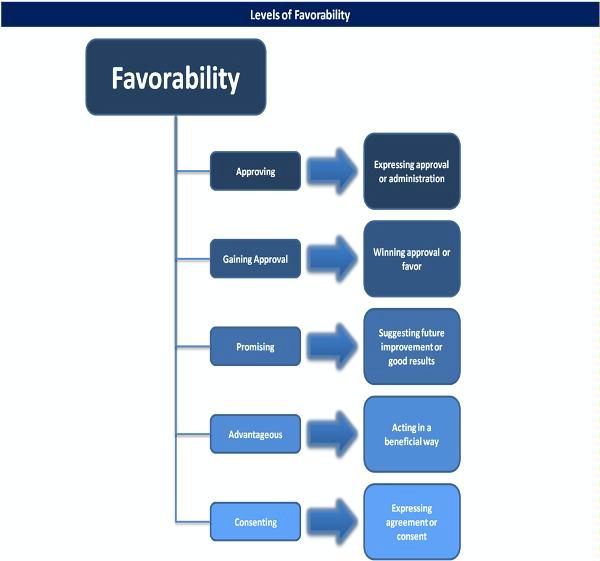 Levels of Favorability

Favorability

Approving

Expressing approval or administration

Gaining Approval

Winning approval or favor

Promising

Suggesting future improvement or good results

Advantageous

Acting in a beneficial way

Consenting

Expressing agreement or consent